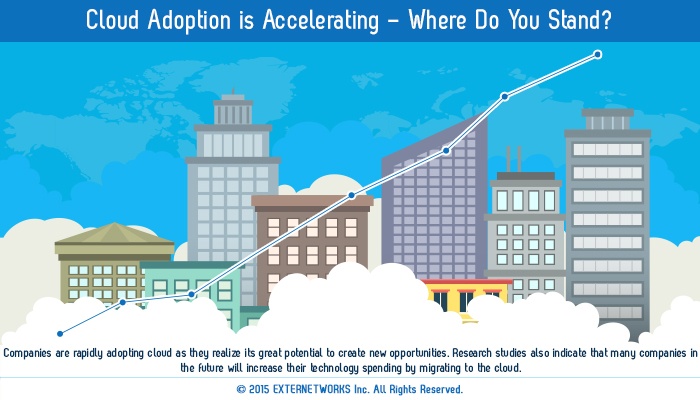 Cloud Adoption is Accelerating – Where Do You Stand?

Companies are rapidly adopting cloud as they realize its great potential to create new opportunities. Research studies also indicate that many companies in the future will increase their technology spending by migrating to the cloud.

© 2015 EXTERNETWORKS Inc. All Rights Reserved.